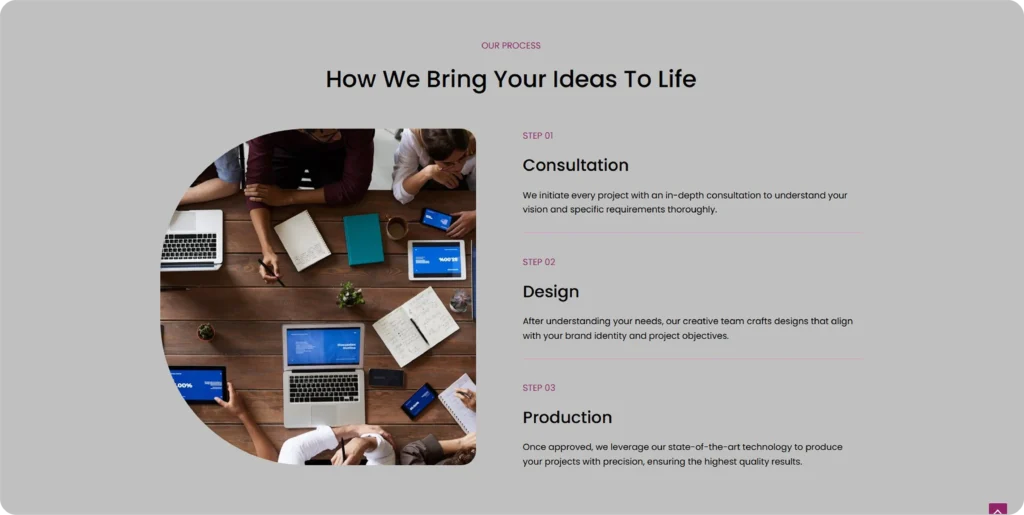 OUR PROCESS

How We Bring Your Ideas To Life

STEP 01

Consultation

We initiate every project with an in-depth consultation to understand your vision and specific requirements thoroughly.

STEP 02

Design

After understanding your needs, our creative team crafts designs that align with your brand identity and project objectives.

STEP 03

Production

Once approved, we leverage our state-of-the-art technology to produce your projects with precision, ensuring the highest quality results.